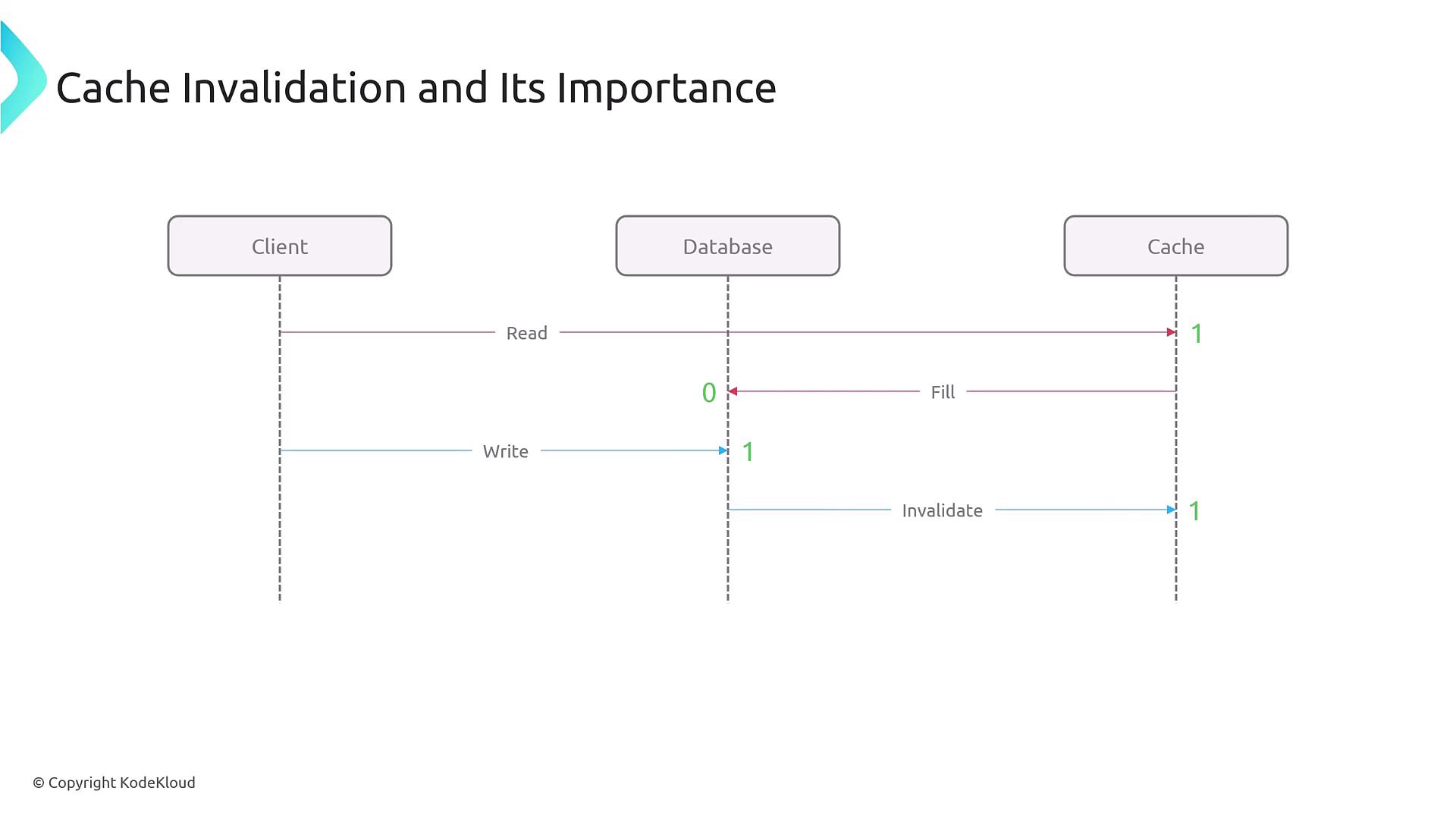 Cache Invalidation and Its Importance

Client

Database

Cache

Read

1

0

Fill

Write

1

Invalidate

1

© Copyright KodeKloud